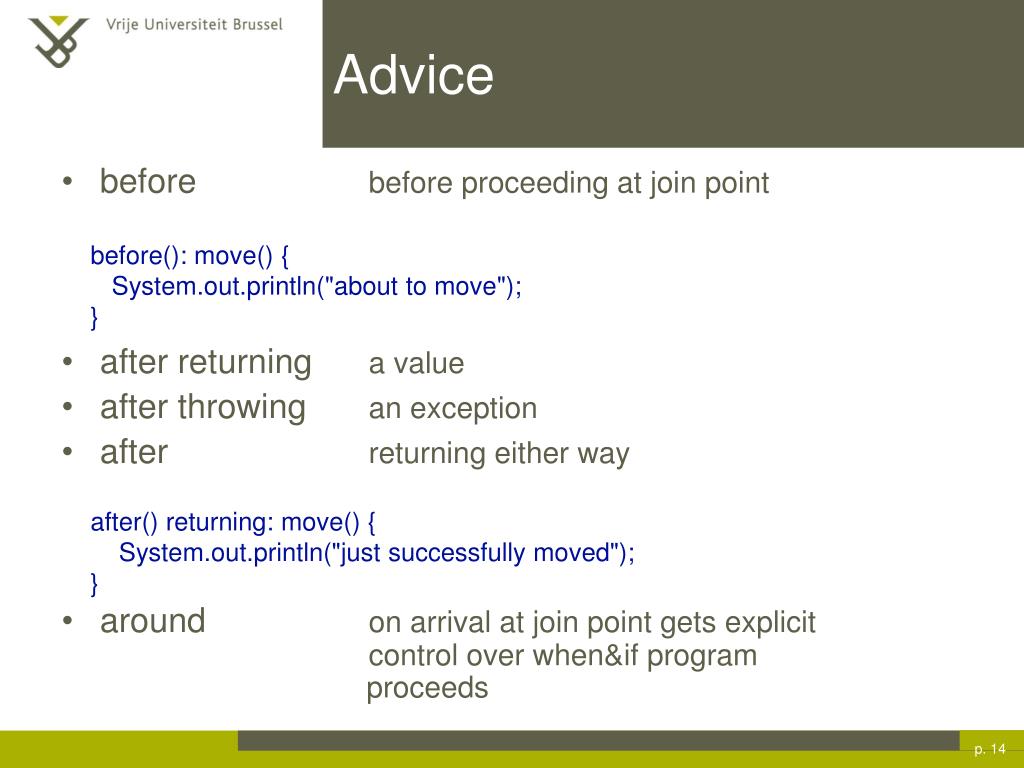 Vrije Universiteit Brussel

Advice

• before before proceeding at join point

before(): move() {
System.out.println("about to move");
}

• after returning a value
• after throwing an exception
• after returning either way

after() returning: move() {
System.out.println("just successfully moved");
}

• around on arrival at join point gets explicit control over when&if program proceeds

p. 14